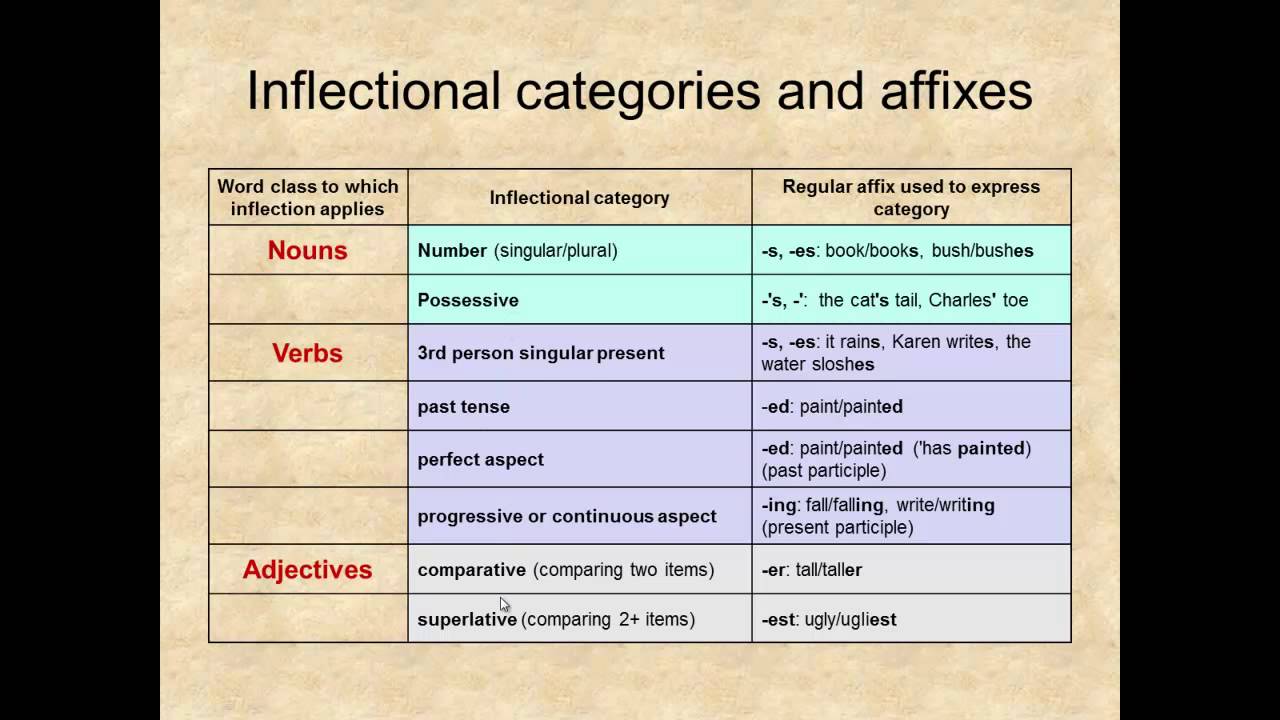 Inflectional categories and affixes

| Word class to which inflection applies | Inflectional category | Regular affix used to express category |
|---|---|---|
| Nouns | Number (singular/plural) | -s, -es: book/books, bush/bushes |
| | Possessive | -'s, -': the cat's tail, Charles' toe |
| Verbs | 3rd person singular present | -s, -es: it rains, Karen writes, the water sloshes |
| | past tense | -ed: paint/painted |
| | perfect aspect | -ed: paint/painted ('has painted) (past participle) |
| | progressive or continuous aspect | -ing: fall/falling, write/writing (present participle) |
| Adjectives | comparative (comparing two items) | -er: tall/taller |
| | superlative (comparing 2+ items) | -est: ugly/ugliest |